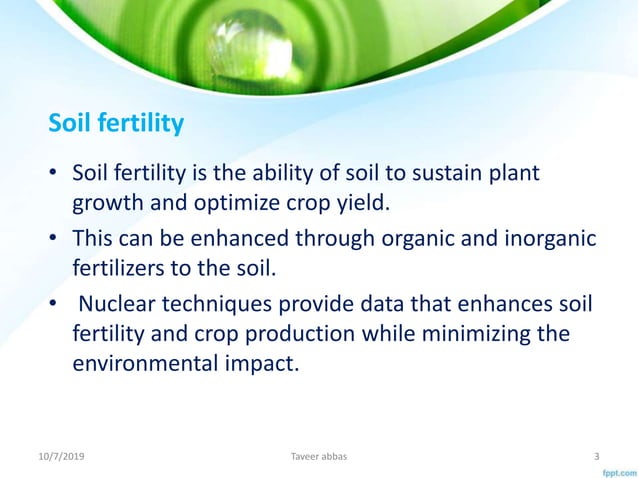 Soil fertility

• Soil fertility is the ability of soil to sustain plant growth and optimize crop yield.
• This can be enhanced through organic and inorganic fertilizers to the soil.
• Nuclear techniques provide data that enhances soil fertility and crop production while minimizing the environmental impact.

10/7/2019 Taveer abbas 3

fppt.com